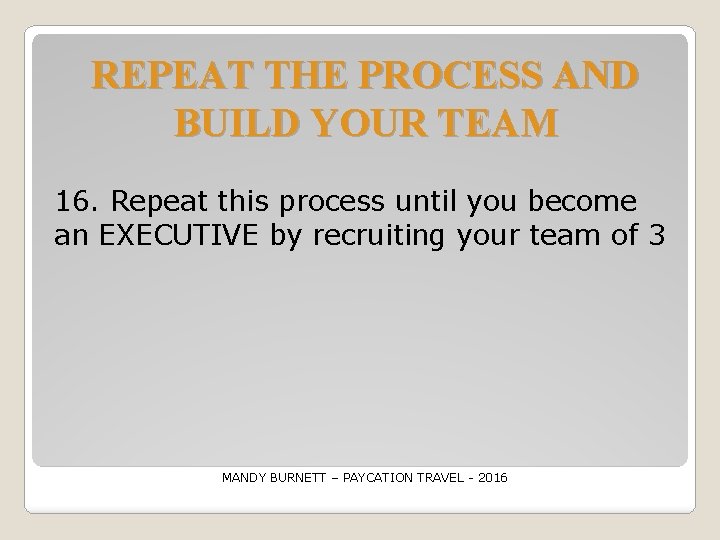 REPEAT THE PROCESS AND BUILD YOUR TEAM

16. Repeat this process until you become an EXECUTIVE by recruiting your team of 3

MANDY BURNETT – PAYCATION TRAVEL - 2016